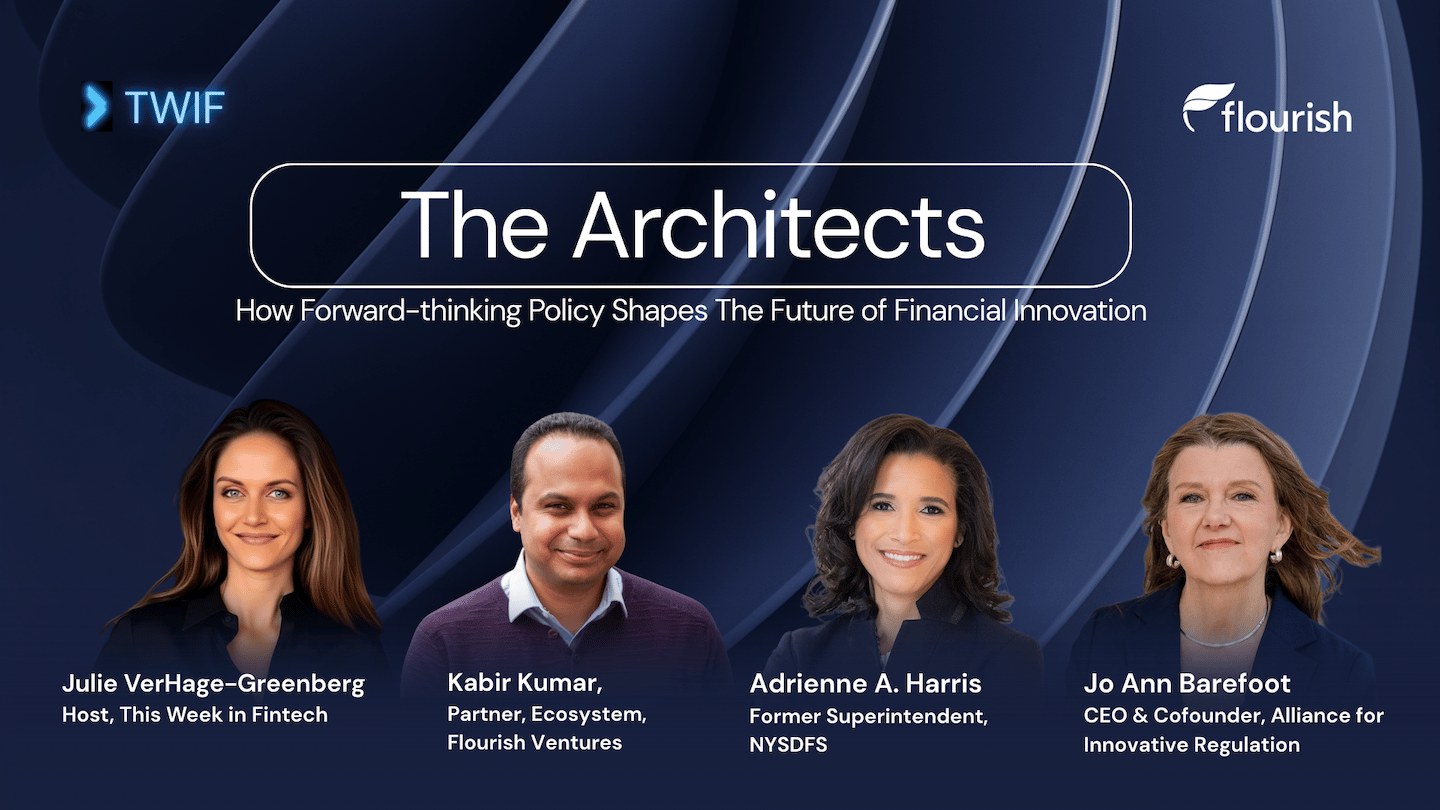 TWIF

flourish

The Architects

How Forward-thinking Policy Shapes The Future of Financial Innovation

Julie VerHage-Greenberg
Host, This Week in Fintech

Kabir Kumar,
Partner, Ecosystem, Flourish Ventures

Adrienne A. Harris
Former Superintendent, NYSDFS

Jo Ann Barefoot
CEO & Cofounder, Alliance for Innovative Regulation